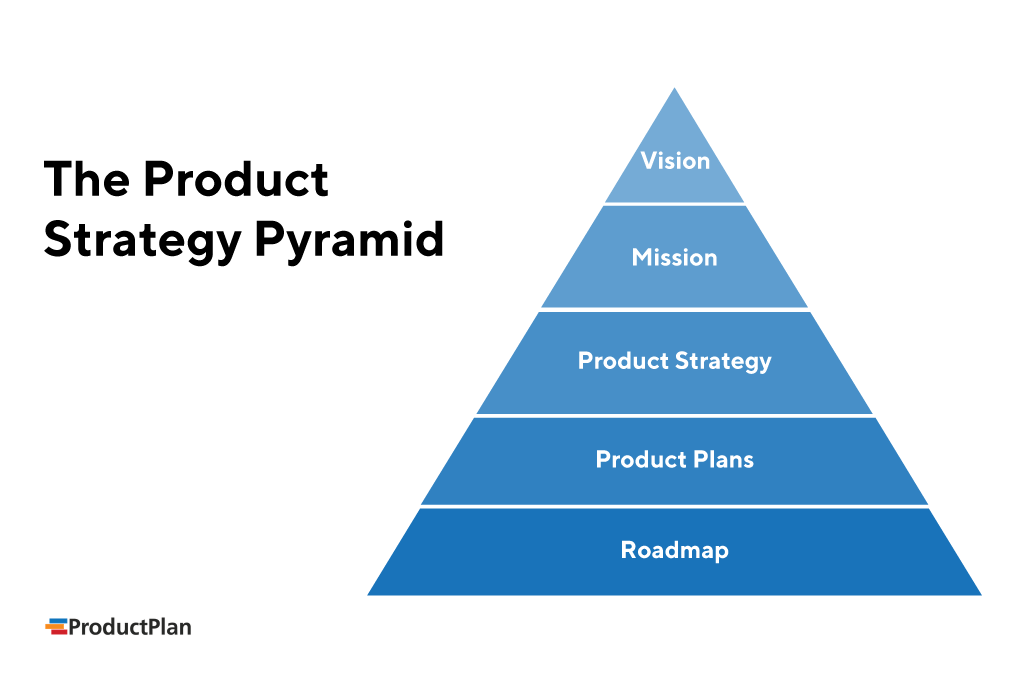 The Product Strategy Pyramid

Vision

Mission

Product Strategy

Product Plans

Roadmap

ProductPlan